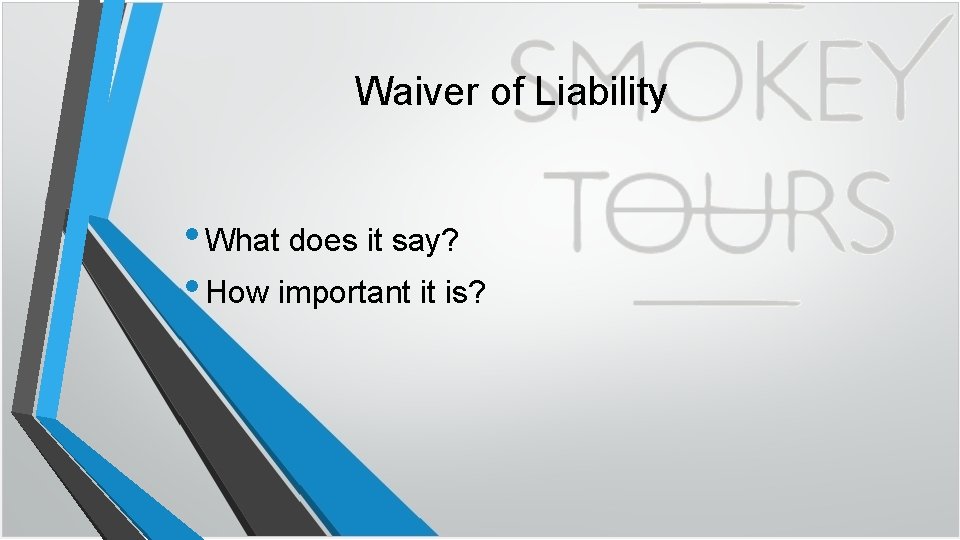 SMOKEY TOURS

Waiver of Liability

• What does it say?
• How important it is?